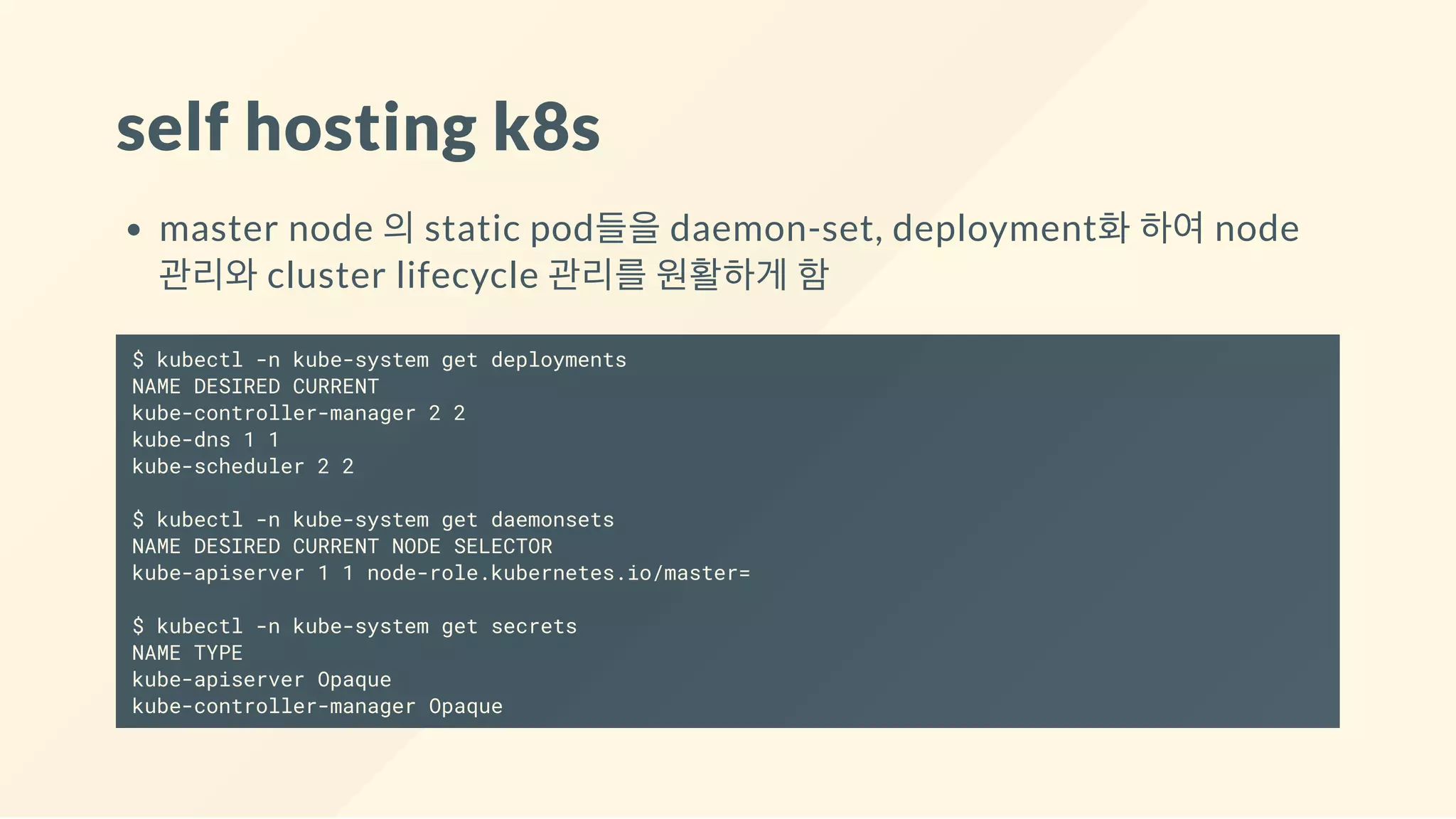 self hosting k8s

• master node 의 static pod들을 daemon-set, deployment화 하여 node 관리와 cluster lifecycle 관리를 원활하게 함

$ kubectl -n kube-system get deployments
NAME DESIRED CURRENT
kube-controller-manager 2 2
kube-dns 1 1
kube-scheduler 2 2

$ kubectl -n kube-system get daemonsets
NAME DESIRED CURRENT NODE SELECTOR
kube-apiserver 1 1 node-role.kubernetes.io/master=

$ kubectl -n kube-system get secrets
NAME TYPE
kube-apiserver Opaque
kube-controller-manager Opaque